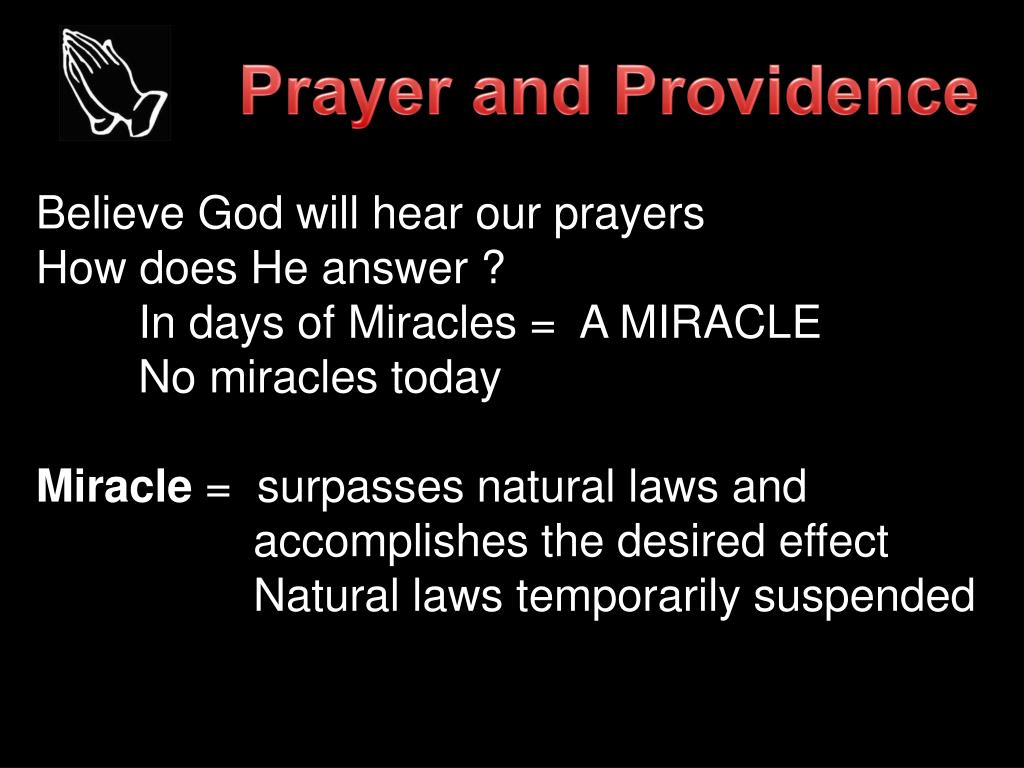 Prayer and Providence

Believe God will hear our prayers
How does He answer ?
In days of Miracles = A MIRACLE
No miracles today

Miracle = surpasses natural laws and accomplishes the desired effect
Natural laws temporarily suspended